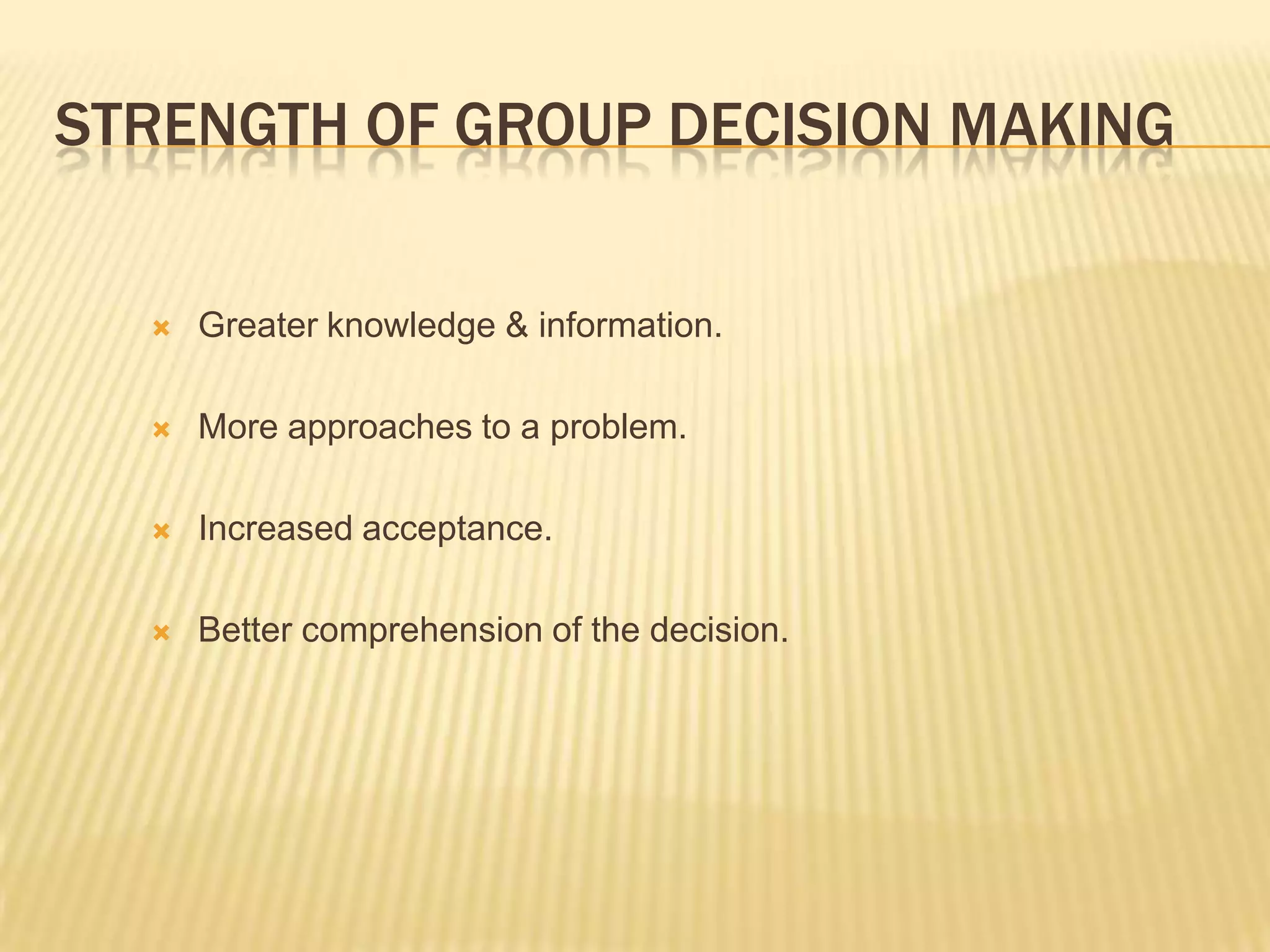 STRENGTH OF GROUP DECISION MAKING

Greater knowledge & information.

More approaches to a problem.

Increased acceptance.

Better comprehension of the decision.